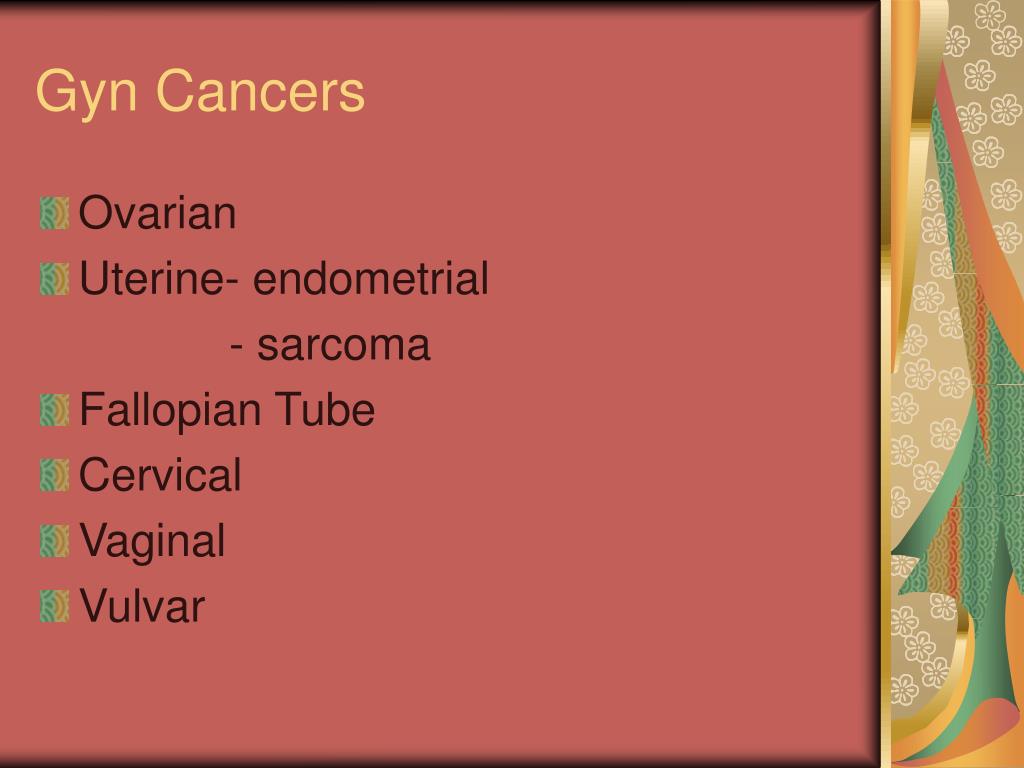 Gyn Cancers

Ovarian
Uterine- endometrial
- sarcoma
Fallopian Tube
Cervical
Vaginal
Vulvar